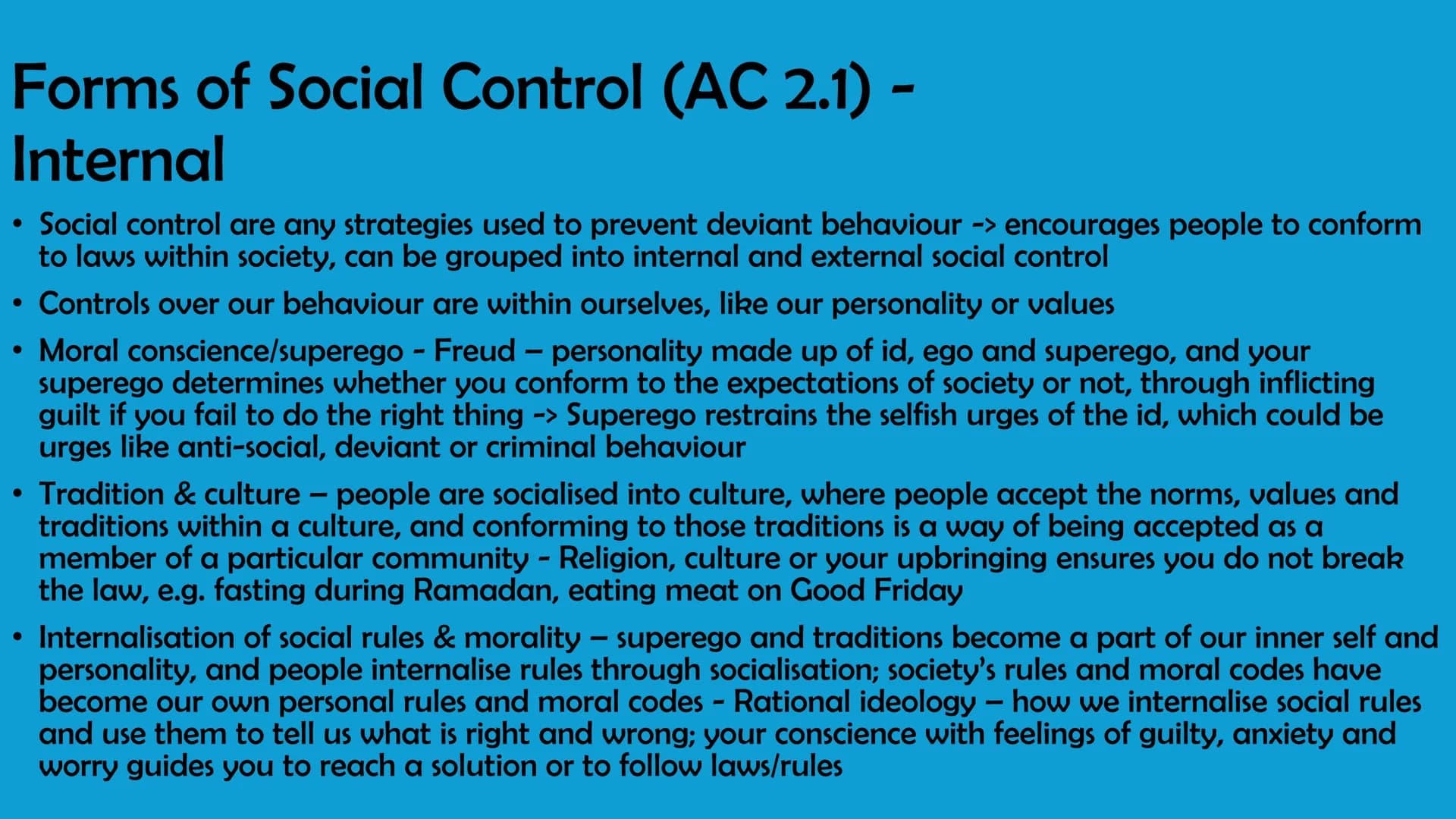 Forms of Social Control (AC 2.1) - Internal

• Social control are any strategies used to prevent deviant behaviour -> encourages people to conform to laws within society, can be grouped into internal and external social control

• Controls over our behaviour are within ourselves, like our personality or values

• Moral conscience/superego - Freud – personality made up of id, ego and superego, and your superego determines whether you conform to the expectations of society or not, through inflicting guilt if you fail to do the right thing -> Superego restrains the selfish urges of the id, which could be urges like anti-social, deviant or criminal behaviour

• Tradition & culture – people are socialised into culture, where people accept the norms, values and traditions within a culture, and conforming to those traditions is a way of being accepted as a member of a particular community - Religion, culture or your upbringing ensures you do not break the law, e.g. fasting during Ramadan, eating meat on Good Friday

• Internalisation of social rules & morality – superego and traditions become a part of our inner self and personality, and people internalise rules through socialisation; society's rules and moral codes have become our own personal rules and moral codes - Rational ideology – how we internalise social rules and use them to tell us what is right and wrong; your conscience with feelings of guilty, anxiety and worry guides you to reach a solution or to follow laws/rules